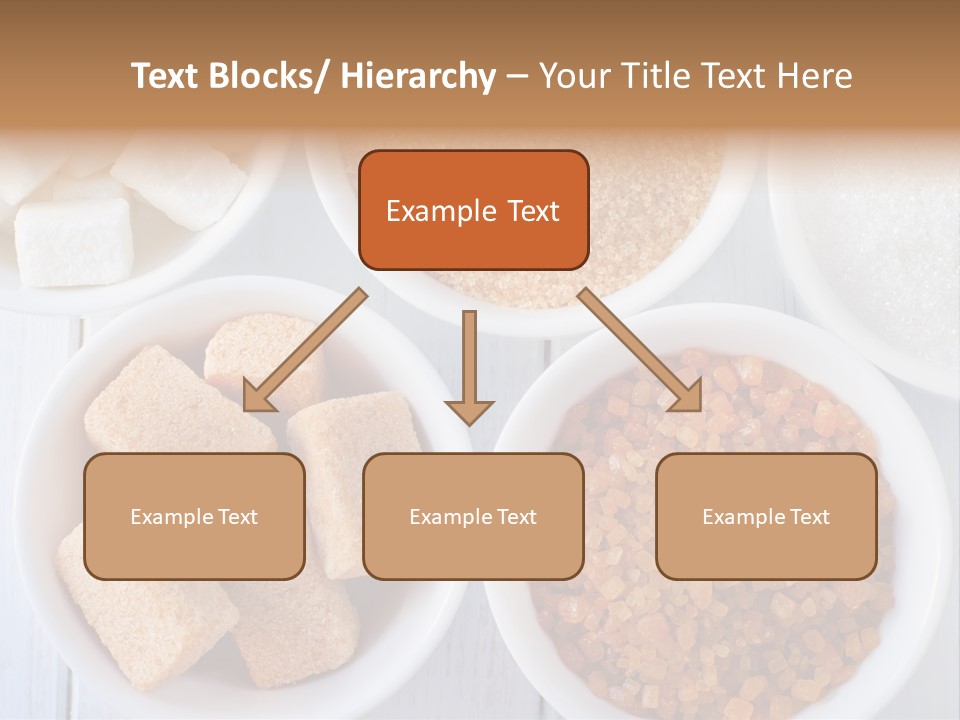 Text Blocks/ Hierarchy – Your Title Text Here

Example Text

Example Text

Example Text

Example Text